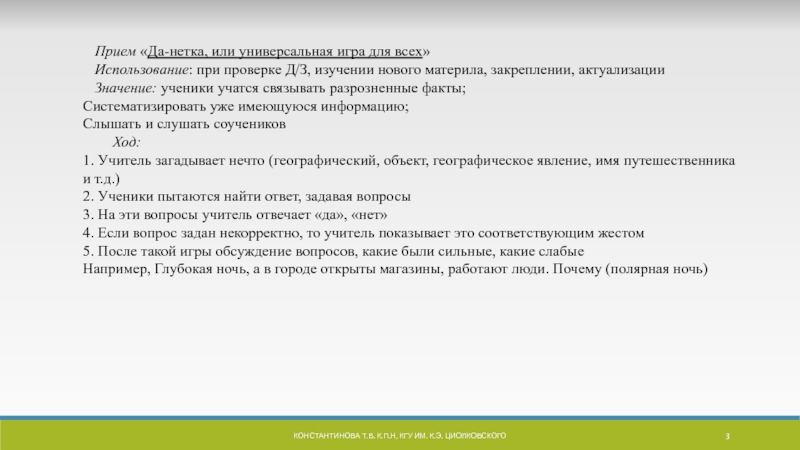 Прием «Да-нетка, или универсальная игра для всех»
Использование: при проверке Д/З, изучении нового материла, закреплении, актуализации
Значение: ученики учатся связывать разрозненные факты;
Систематизировать уже имеющуюся информацию;
Слышать и слушать соучеников
Ход:
1. Учитель загадывает нечто (географический, объект, географическое явление, имя путешественника и т.д.)
2. Ученики пытаются найти ответ, задавая вопросы
3. На эти вопросы учитель отвечает «да», «нет»
4. Если вопрос задан некорректно, то учитель показывает это соответствующим жестом
5. После такой игры обсуждение вопросов, какие были сильные, какие слабые
Например, Глубокая ночь, а в городе открыты магазины, работают люди. Почему (полярная ночь)

КОНСТАНТИНОВА Т.В. К.П.Н, КГУ ИМ. К.Э. ЦИОЛКОВСКОГО
3